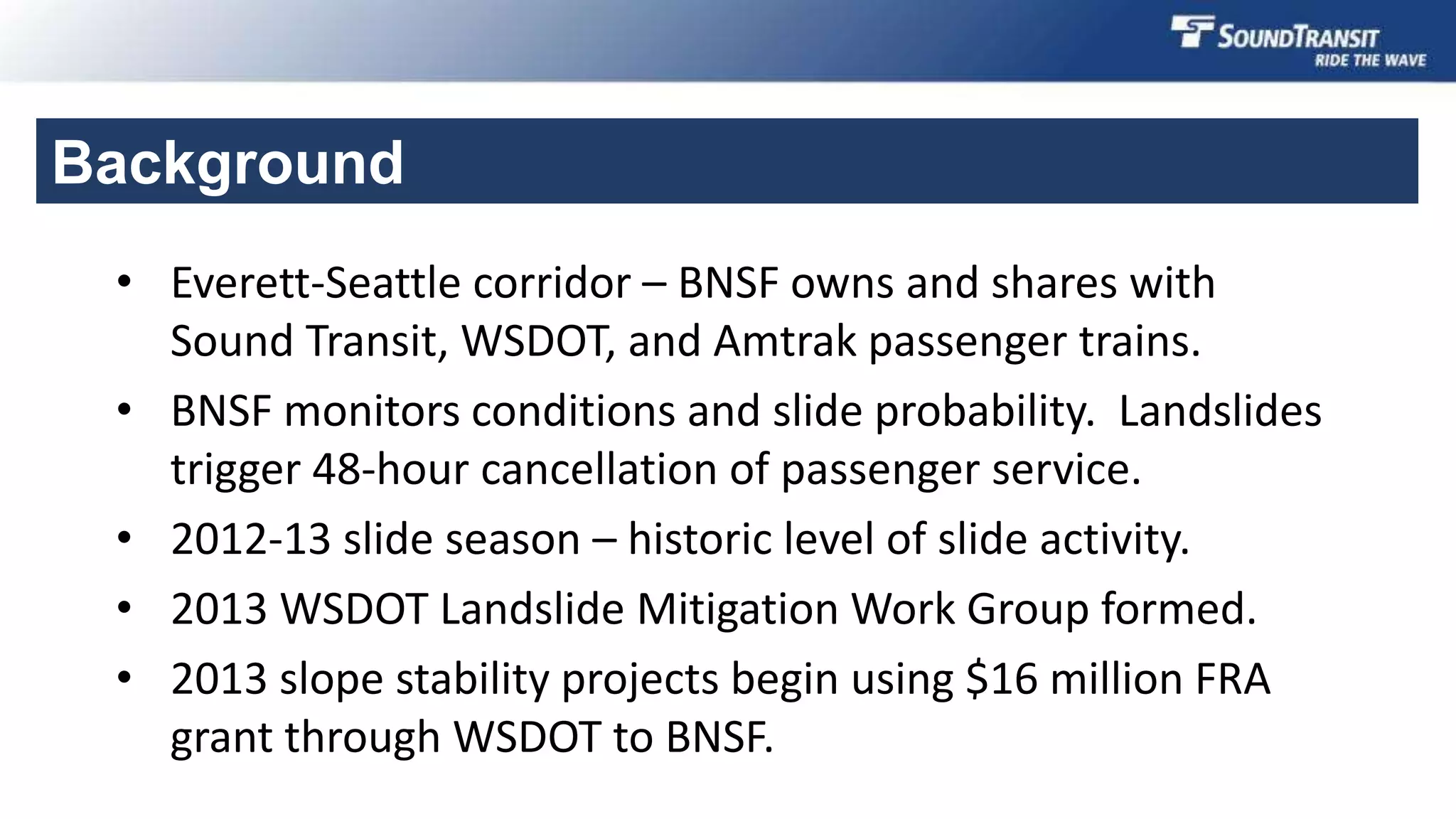 SOUNDTRANSIT
RIDE THE WAVE

Background

• Everett-Seattle corridor – BNSF owns and shares with Sound Transit, WSDOT, and Amtrak passenger trains.
• BNSF monitors conditions and slide probability. Landslides trigger 48-hour cancellation of passenger service.
• 2012-13 slide season – historic level of slide activity.
• 2013 WSDOT Landslide Mitigation Work Group formed.
• 2013 slope stability projects begin using \$16 million FRA grant through WSDOT to BNSF.